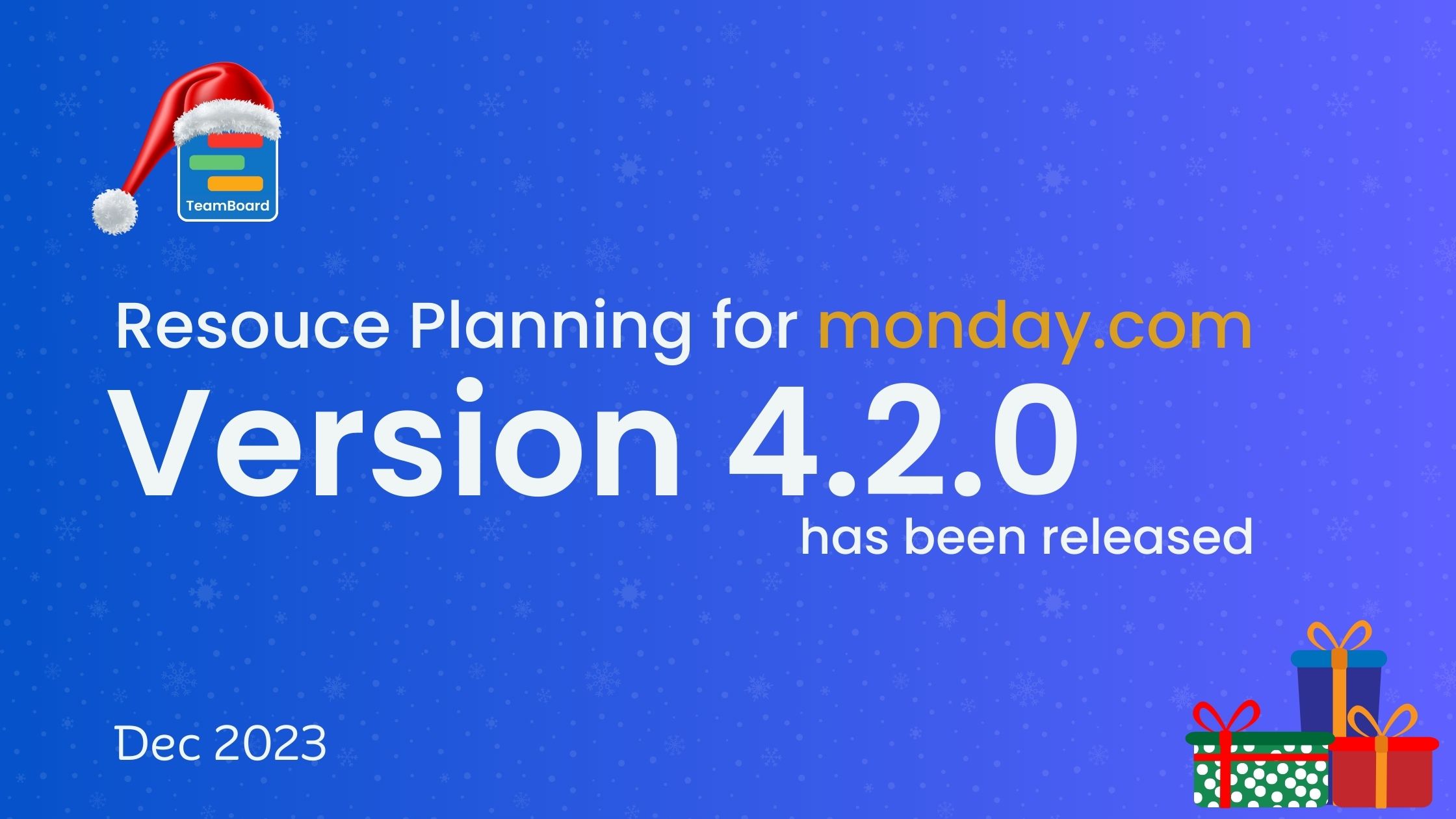 TeamBoard

Resouce Planning for monday.com

Version 4.2.0

has been released

Dec 2023